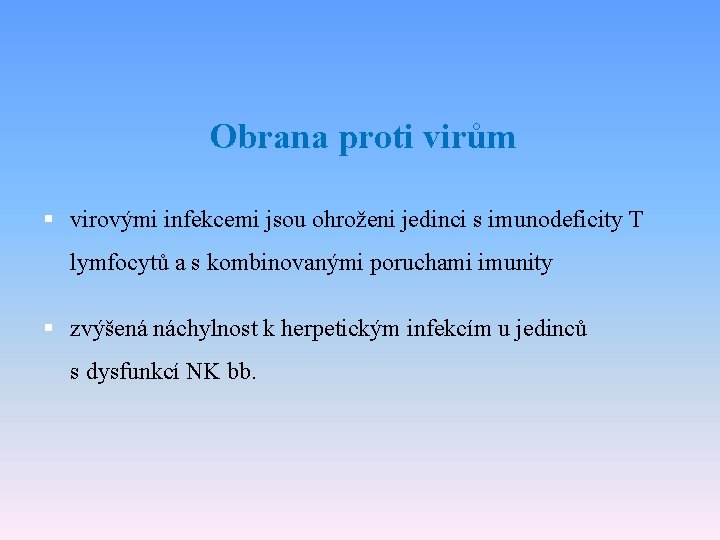 Obrana proti virům

▪ virovými infekcemi jsou ohroženi jedinci s imunodeficity T lymfocytů a s kombinovanými poruchami imunity

▪ zvýšená náchylnost k herpetickým infekcím u jedinců s dysfunkcí NK bb.